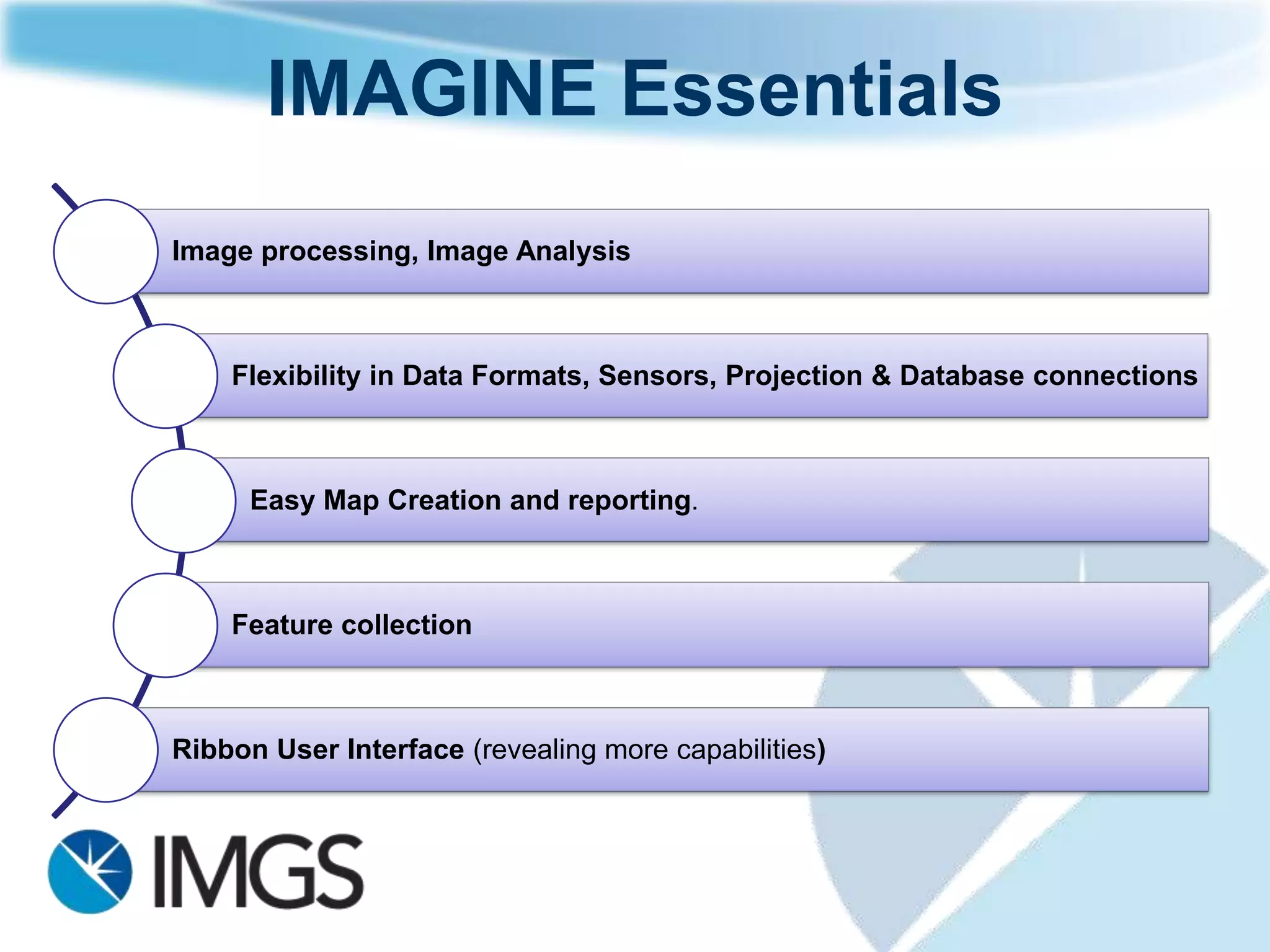 IMAGINE Essentials

Image processing, Image Analysis

Flexibility in Data Formats, Sensors, Projection & Database connections

Easy Map Creation and reporting.

Feature collection

Ribbon User Interface (revealing more capabilities)

IMGS